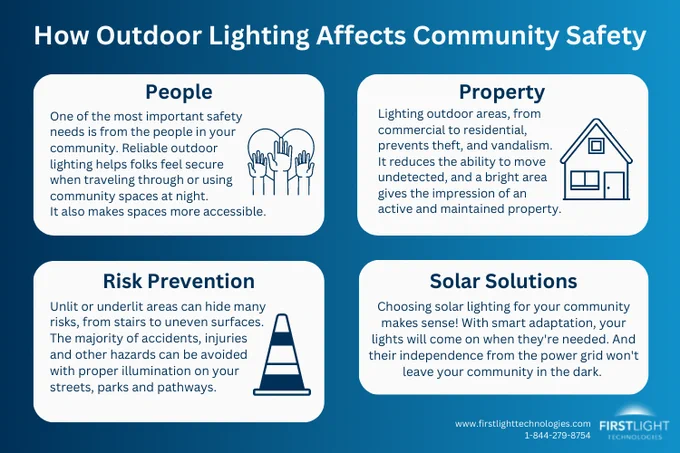 How Outdoor Lighting Affects Community Safety

People

One of the most important safety needs is from the people in your community. Reliable outdoor lighting helps folks feel secure when traveling through or using community spaces at night. It also makes spaces more accessible.

Property

Lighting outdoor areas, from commercial to residential, prevents theft, and vandalism. It reduces the ability to move undetected, and a bright area gives the impression of an active and maintained property.

Risk Prevention

Unlit or underlit areas can hide many risks, from stairs to uneven surfaces. The majority of accidents, injuries and other hazards can be avoided with proper illumination on your streets, parks and pathways.

Solar Solutions

Choosing solar lighting for your community makes sense! With smart adaptation, your lights will come on when they're needed. And their independence from the power grid won't leave your community in the dark.

www.firstlighttechnologies.com
1-844-279-8754

FIRSTLIGHT
TECHNOLOGIES